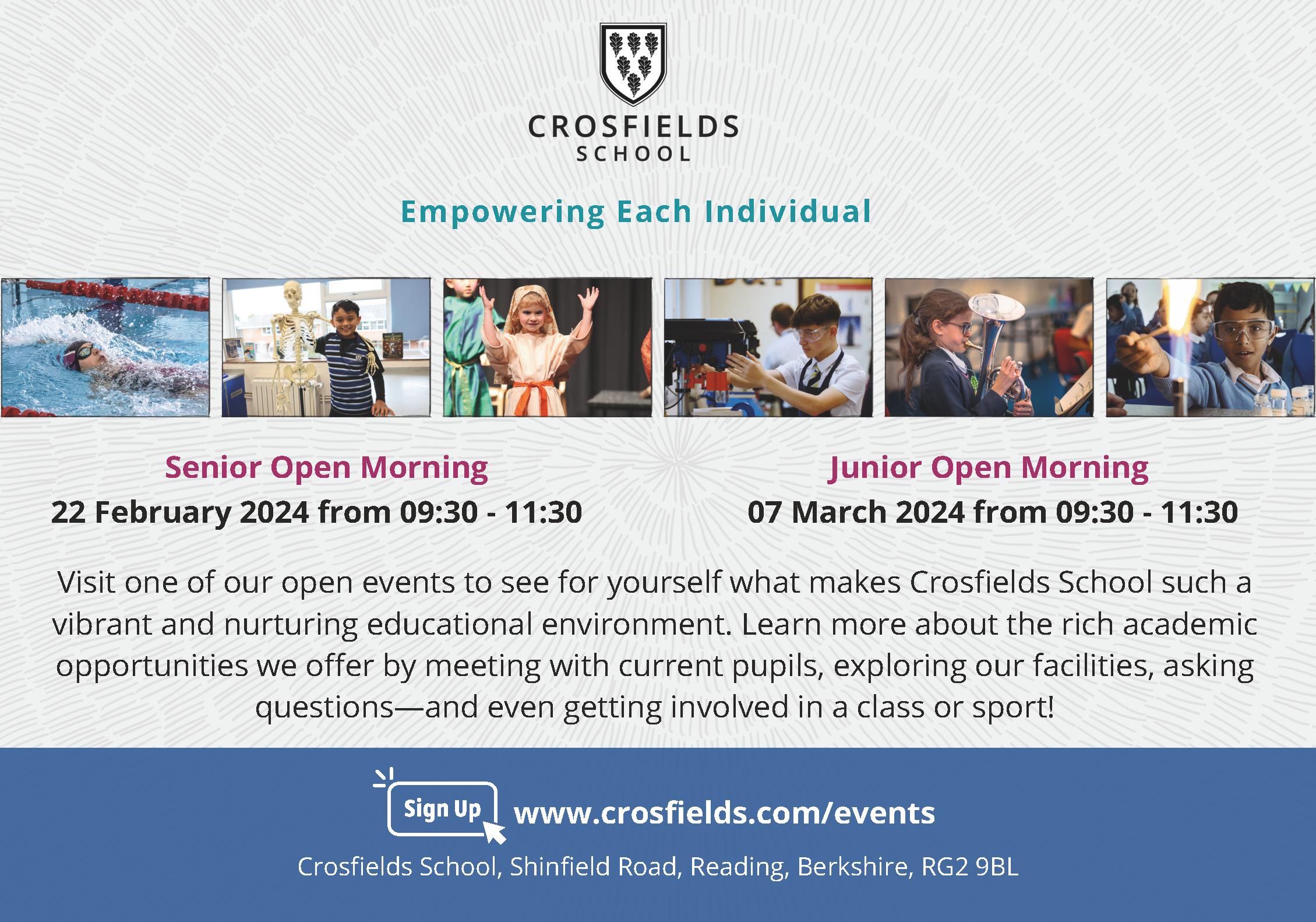 CROSFIELDS
SCHOOL

Empowering Each Individual

Senior Open Morning
22 February 2024 from 09:30 - 11:30

Junior Open Morning
07 March 2024 from 09:30 - 11:30

Visit one of our open events to see for yourself what makes Crosfields School such a vibrant and nurturing educational environment. Learn more about the rich academic opportunities we offer by meeting with current pupils, exploring our facilities, asking questions—and even getting involved in a class or sport!

Sign Up www.crosfields.com/events

Crosfields School, Shinfield Road, Reading, Berkshire, RG2 9BL